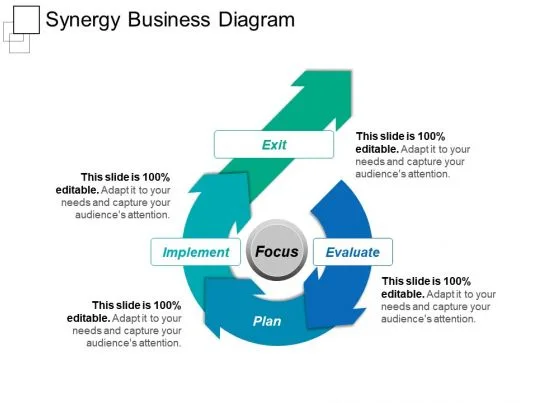 Synergy Business Diagram

Exit

This slide is 100% editable. Adapt it to your needs and capture your audience's attention.

This slide is 100% editable. Adapt it to your needs and capture your audience's attention.

Implement

Focus

Evaluate

This slide is 100% editable. Adapt it to your needs and capture your audience's attention.

This slide is 100% editable. Adapt it to your needs and capture your audience's attention.

Plan